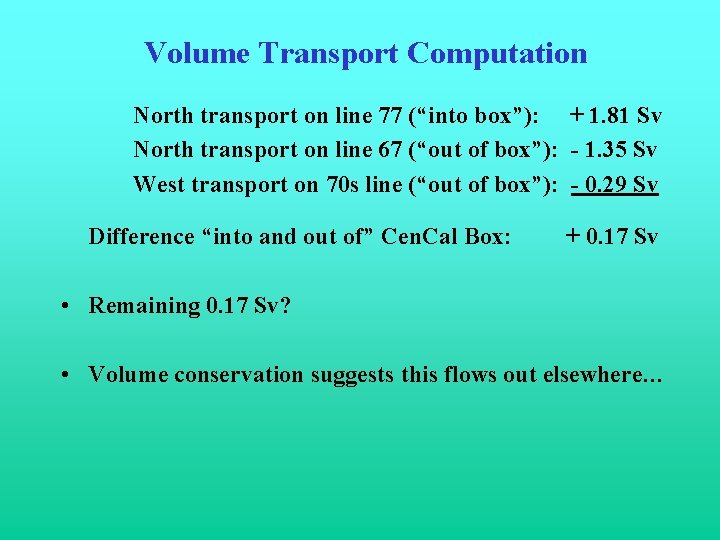 Volume Transport Computation

North transport on line 77 (“into box”): + 1.81 Sv
North transport on line 67 (“out of box”): - 1.35 Sv
West transport on 70s line (“out of box”): - 0.29 Sv

Difference “into and out of” CenCal Box: + 0.17 Sv

• Remaining 0.17 Sv?

• Volume conservation suggests this flows out elsewhere…